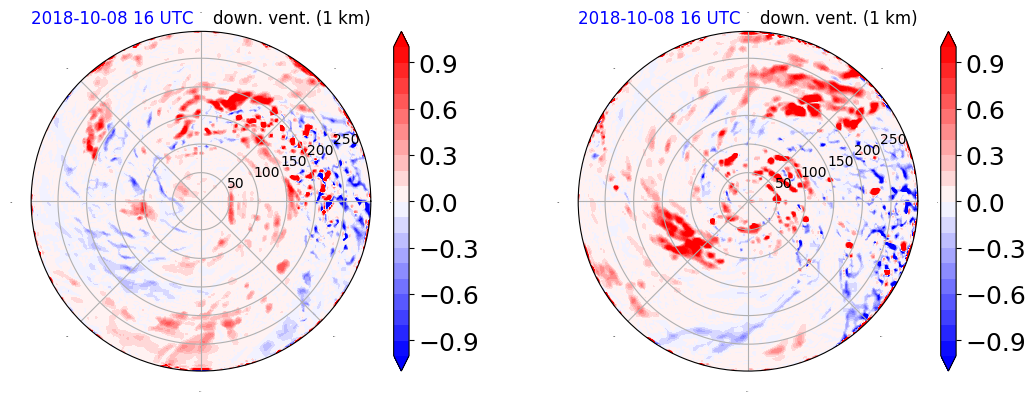 2018-10-08 16 UTC down. vent. (1 km)

50
100
150
200
250

0.9
0.6
0.3
0.0
−0.3
−0.6
−0.9

2018-10-08 16 UTC down. vent. (1 km)

50
100
150
200
250

0.9
0.6
0.3
0.0
−0.3
−0.6
−0.9